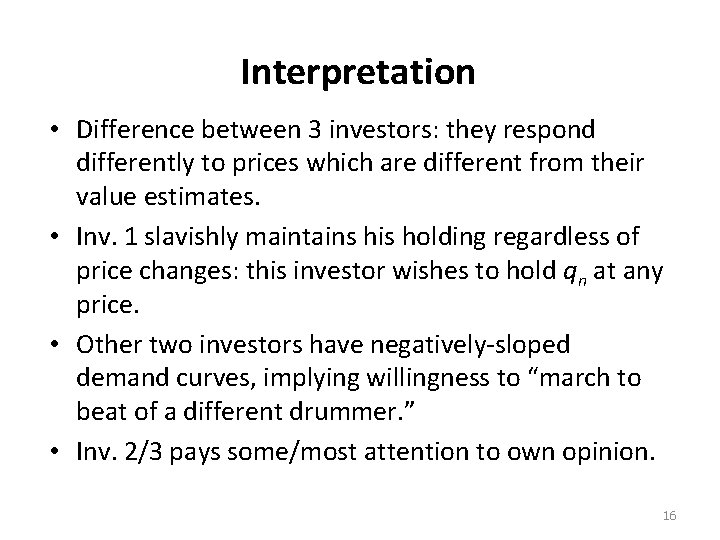 Interpretation

• Difference between 3 investors: they respond differently to prices which are different from their value estimates.

• Inv. 1 slavishly maintains his holding regardless of price changes: this investor wishes to hold $q_n$ at any price.

• Other two investors have negatively-sloped demand curves, implying willingness to “march to beat of a different drummer.”

• Inv. 2/3 pays some/most attention to own opinion.

16